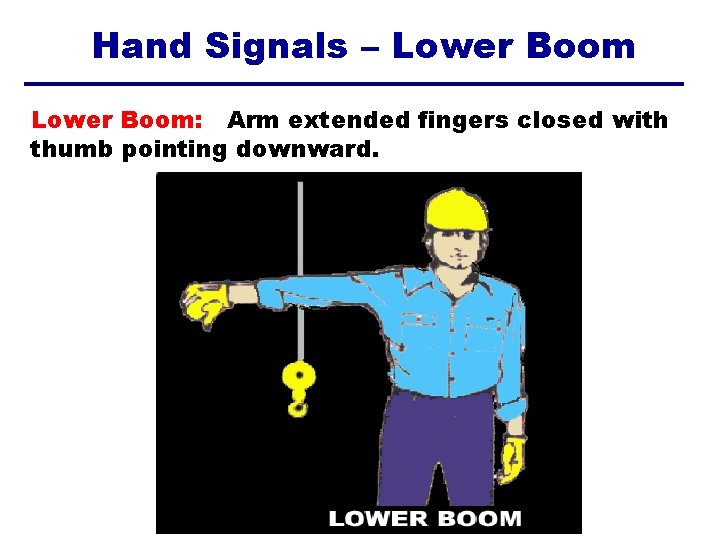 Hand Signals – Lower Boom

Lower Boom: Arm extended fingers closed with thumb pointing downward.

LOWER BOOM